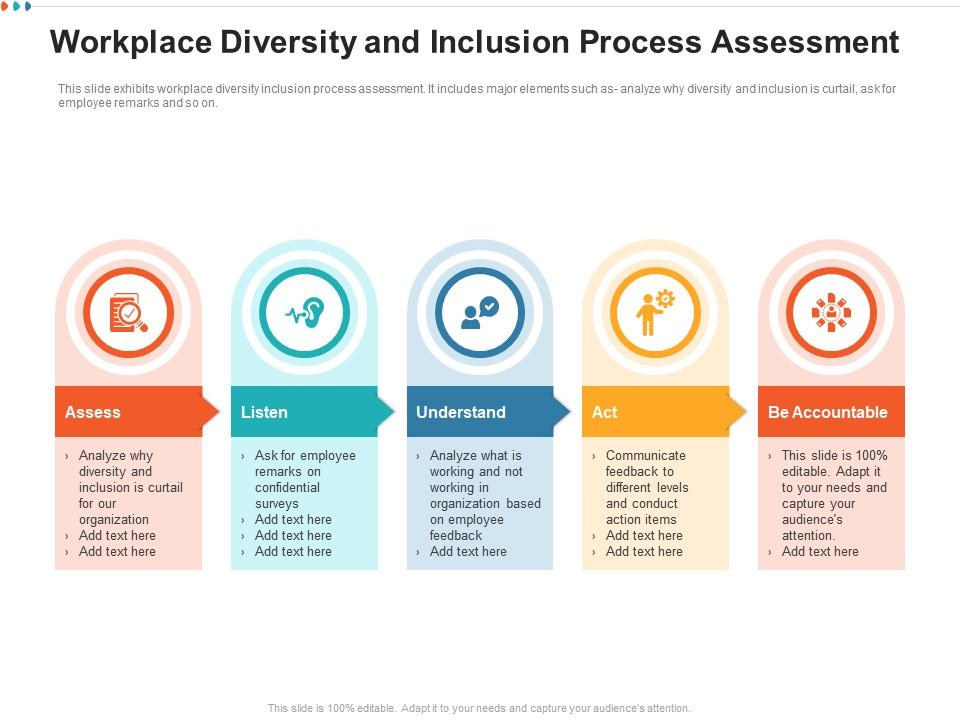 Workplace Diversity and Inclusion Process Assessment

This slide exhibits workplace diversity inclusion process assessment. It includes major elements such as- analyze why diversity and inclusion is curtail, ask for employee remarks and so on.

Assess
› Analyze why diversity and inclusion is curtail for our organization
› Add text here
› Add text here

Listen
› Ask for employee remarks on confidential surveys
› Add text here
› Add text here
› Add text here

Understand
› Analyze what is working and not working in organization based on employee feedback
› Add text here

Act
› Communicate feedback to different levels and conduct action items
› Add text here
› Add text here

Be Accountable
› This slide is 100% editable. Adapt it to your needs and capture your audience's attention.
› Add text here

This slide is 100% editable. Adapt it to your needs and capture your audience's attention.